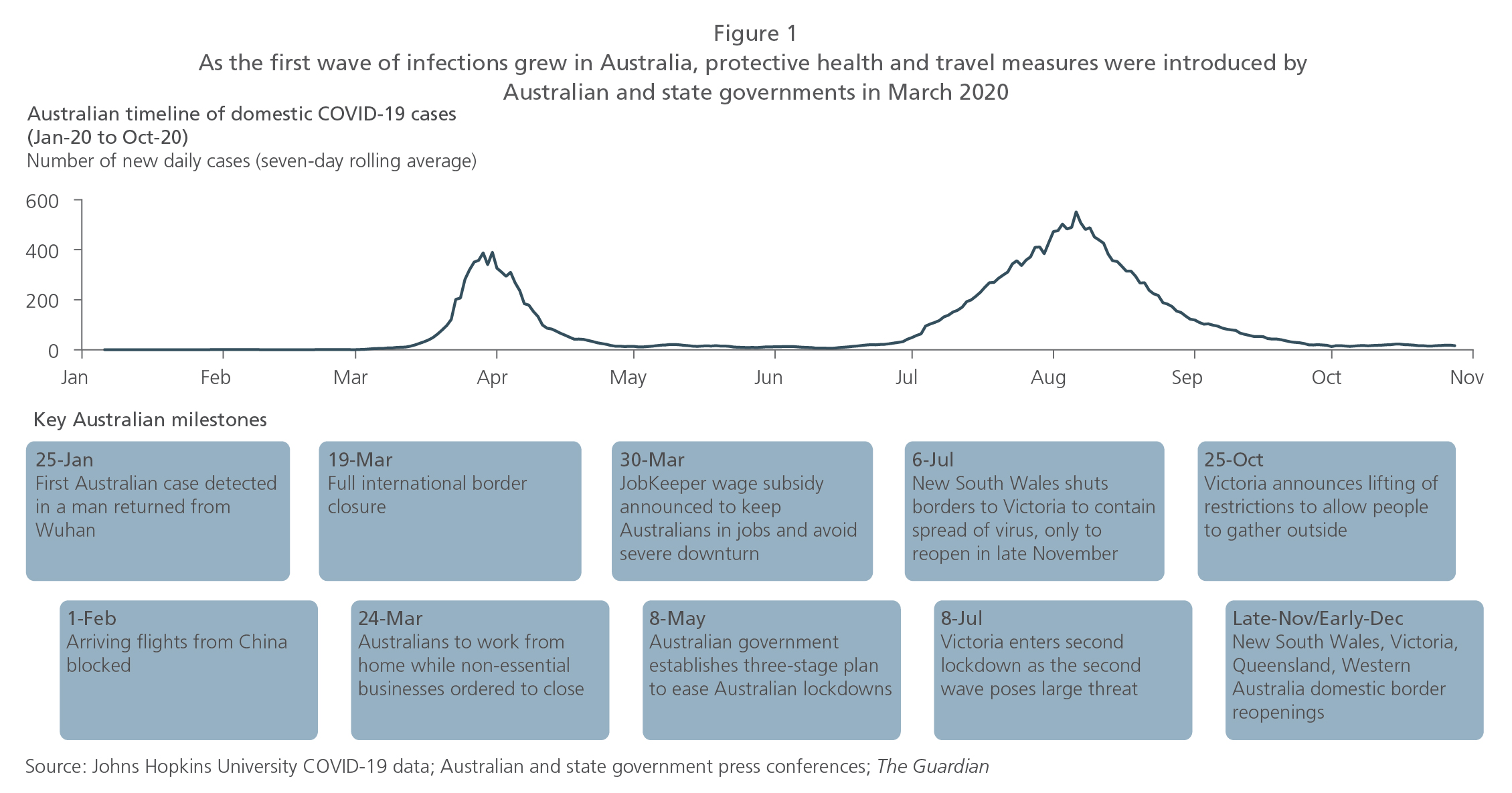 Figure 1
As the first wave of infections grew in Australia, protective health and travel measures were introduced by Australian and state governments in March 2020

Australian timeline of domestic COVID-19 cases (Jan-20 to Oct-20)
Number of new daily cases (seven-day rolling average)

600
400
200
0

Jan Feb Mar Apr May Jun Jul Aug Sep Oct Nov

Key Australian milestones

25-Jan
First Australian case detected in a man returned from Wuhan

19-Mar
Full international border closure

30-Mar
JobKeeper wage subsidy announced to keep Australians in jobs and avoid severe downturn

6-Jul
New South Wales shuts borders to Victoria to contain spread of virus, only to reopen in late November

25-Oct
Victoria announces lifting of restrictions to allow people to gather outside

1-Feb
Arriving flights from China blocked

24-Mar
Australians to work from home while non-essential businesses ordered to close

8-May
Australian government establishes three-stage plan to ease Australian lockdowns

8-Jul
Victoria enters second lockdown as the second wave poses large threat

Late-Nov/Early-Dec
New South Wales, Victoria, Queensland, Western Australia domestic border reopenings

Source: Johns Hopkins University COVID-19 data; Australian and state government press conferences; The Guardian